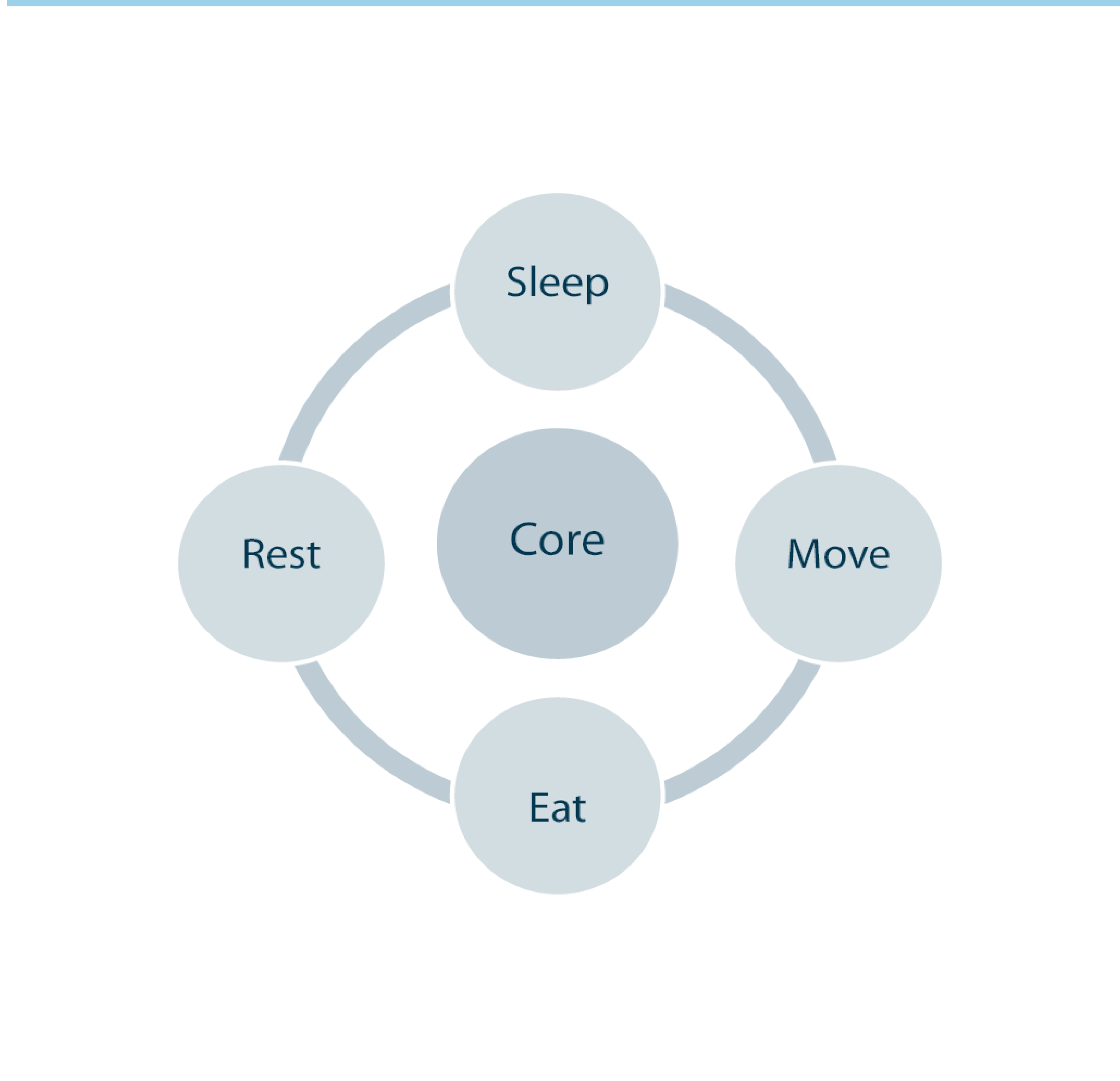 Sleep

Rest

Core

Move

Eat